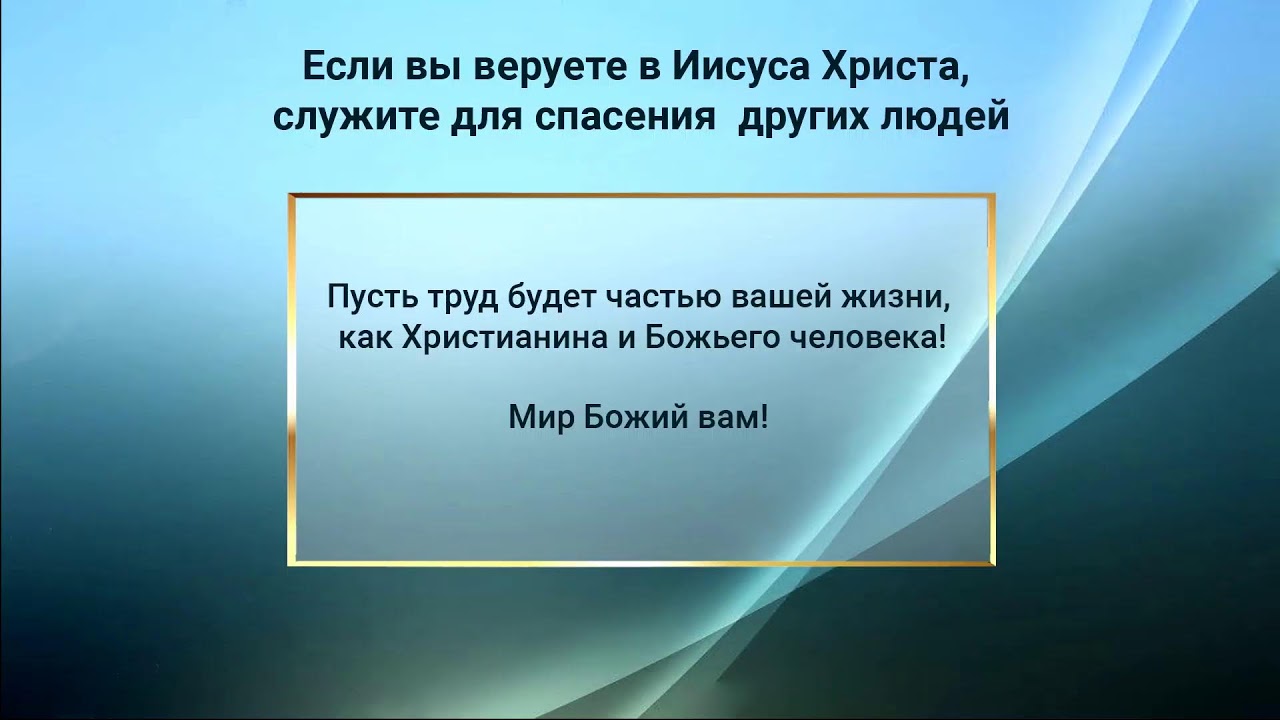 Если вы веруете в Иисуса Христа, служите для спасения других людей

Пусть труд будет частью вашей жизни, как Христианина и Божьего человека!

Мир Божий вам!